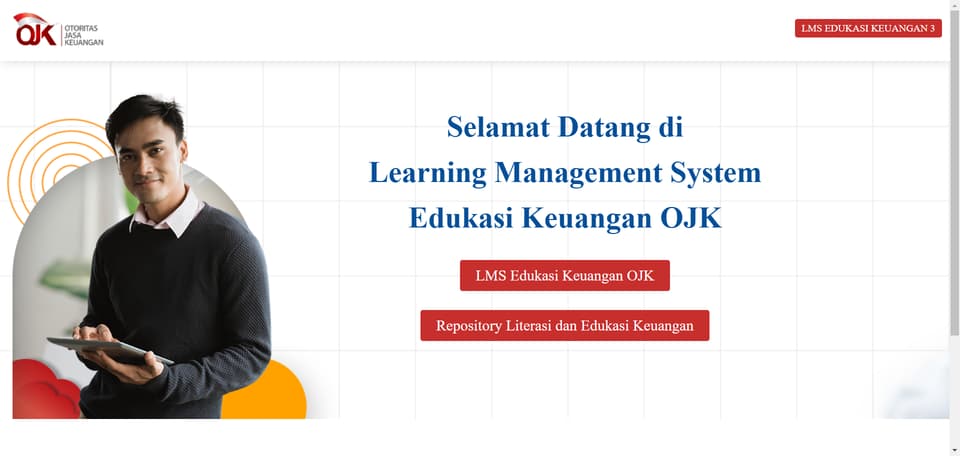 OJK OTORITAS JASA KEUANGAN

LMS EDUKASI KEUANGAN 3

Selamat Datang di
Learning Management System
Edukasi Keuangan OJK

LMS Edukasi Keuangan OJK

Repository Literasi dan Edukasi Keuangan